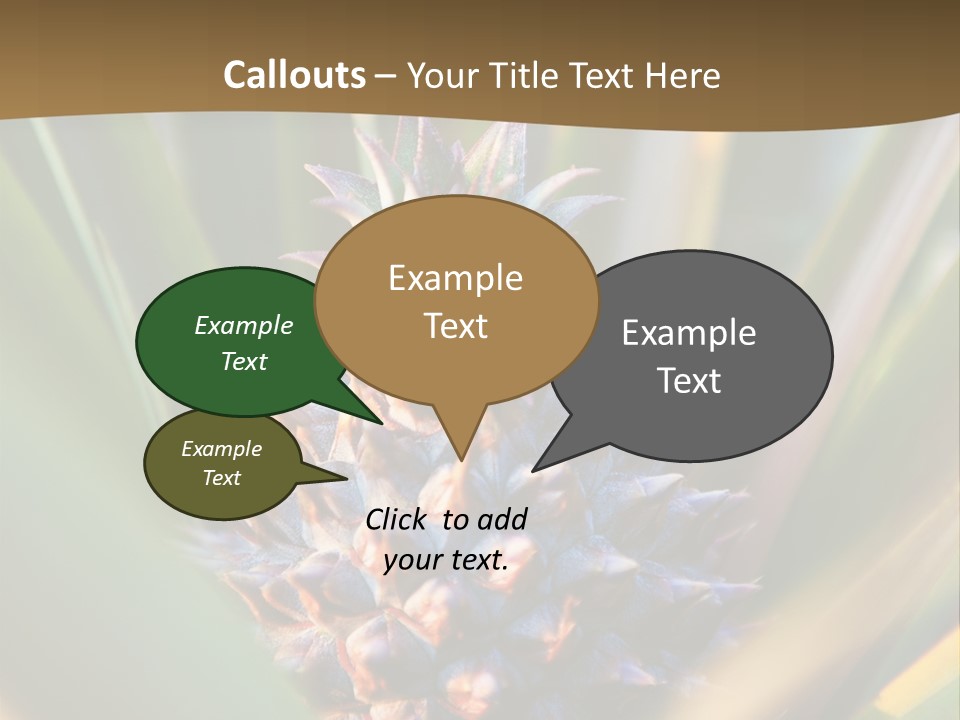 Callouts – Your Title Text Here

Example Text

Example Text

Example Text

Example Text

Click to add your text.